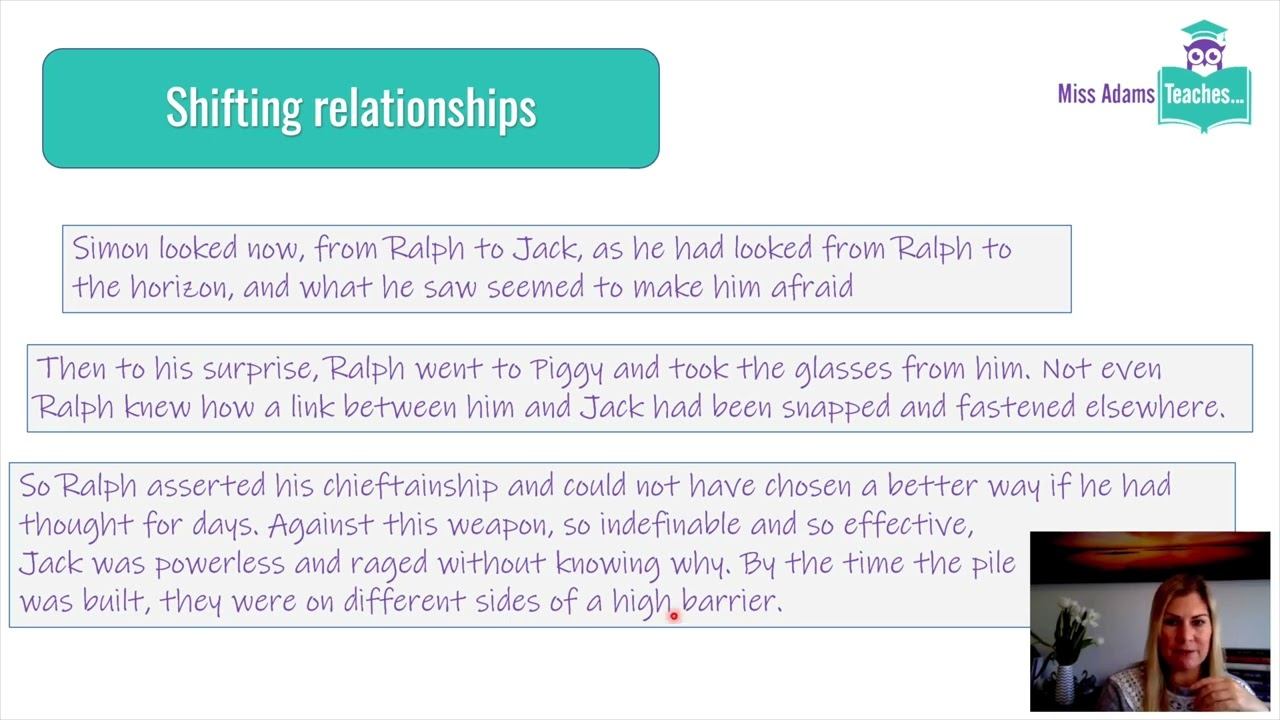 Shifting relationships

Miss Adams Teaches...

Simon looked now, from Ralph to Jack, as he had looked from Ralph to the horizon, and what he saw seemed to make him afraid

Then to his surprise, Ralph went to Piggy and took the glasses from him. Not even Ralph knew how a link between him and Jack had been snapped and fastened elsewhere.

So Ralph asserted his chieftainship and could not have chosen a better way if he had thought for days. Against this weapon, so indefinable and so effective, Jack was powerless and raged without knowing why. By the time the pile was built, they were on different sides of a high barrier.